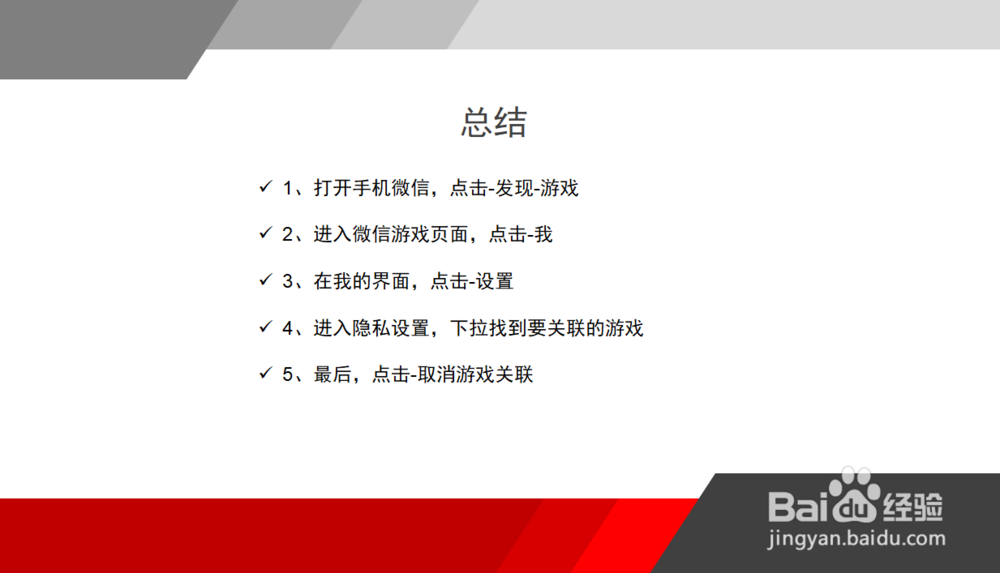 总结

✓ 1、打开手机微信，点击-发现-游戏

✓ 2、进入微信游戏页面，点击-我

✓ 3、在我的界面，点击-设置

✓ 4、进入隐私设置，下拉找到要关联的游戏

✓ 5、最后，点击-取消游戏关联

Baidu经验
jingyan.baidu.com